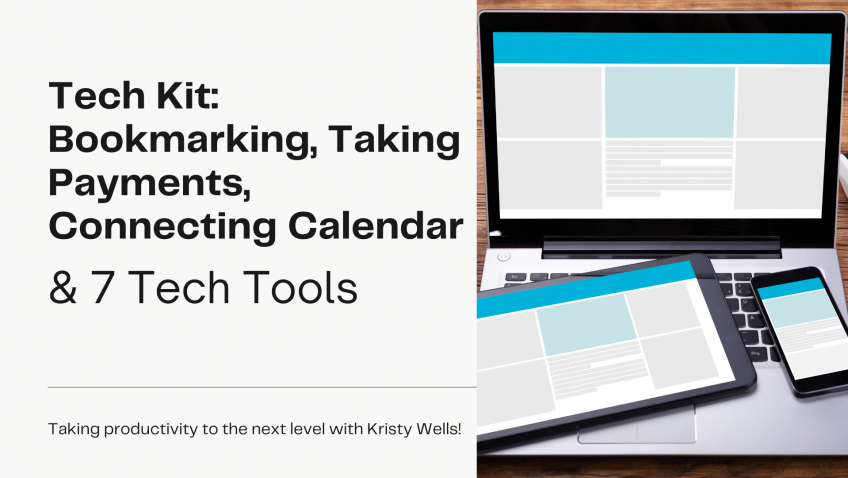 Tech Kit: Bookmarking, Taking Payments, Connecting Calendar

& 7 Tech Tools

Taking productivity to the next level with Kristy Wells!